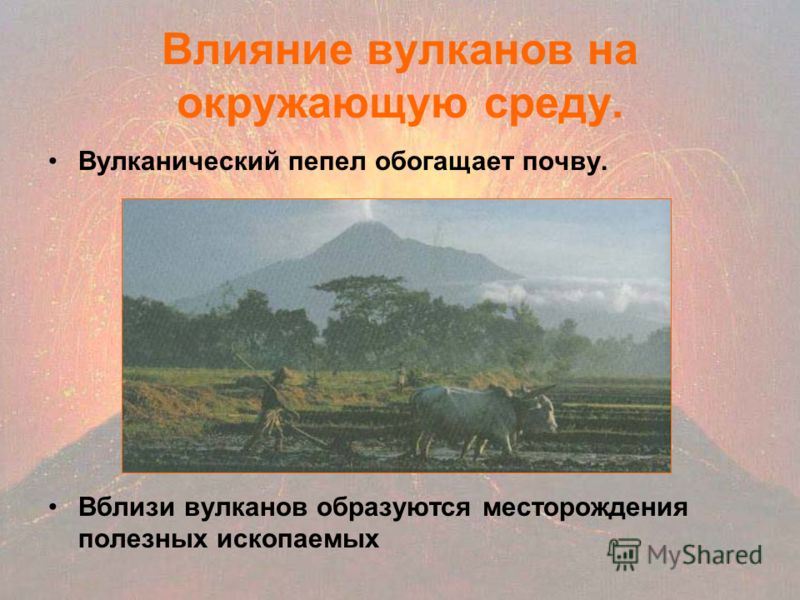 Влияние вулканов на окружающую среду.

• Вулканический пепел обогащает почву.

• Вблизи вулканов образуются месторождения полезных ископаемых

MyShared